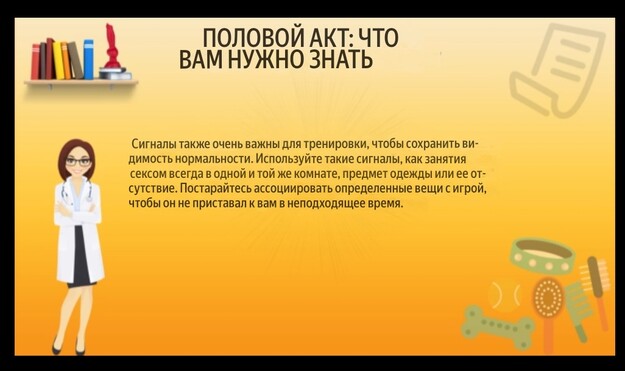 ПОЛОВОЙ АКТ: ЧТО ВАМ НУЖНО ЗНАТЬ

Сигналы также очень важны для тренировки, чтобы сохранить видимость нормальности. Используйте такие сигналы, как занятия сексом всегда в одной и той же комнате, предмет одежды или ее отсутствие. Постарайтесь ассоциировать определенные вещи с игрой, чтобы он не приставал к вам в неподходящее время.